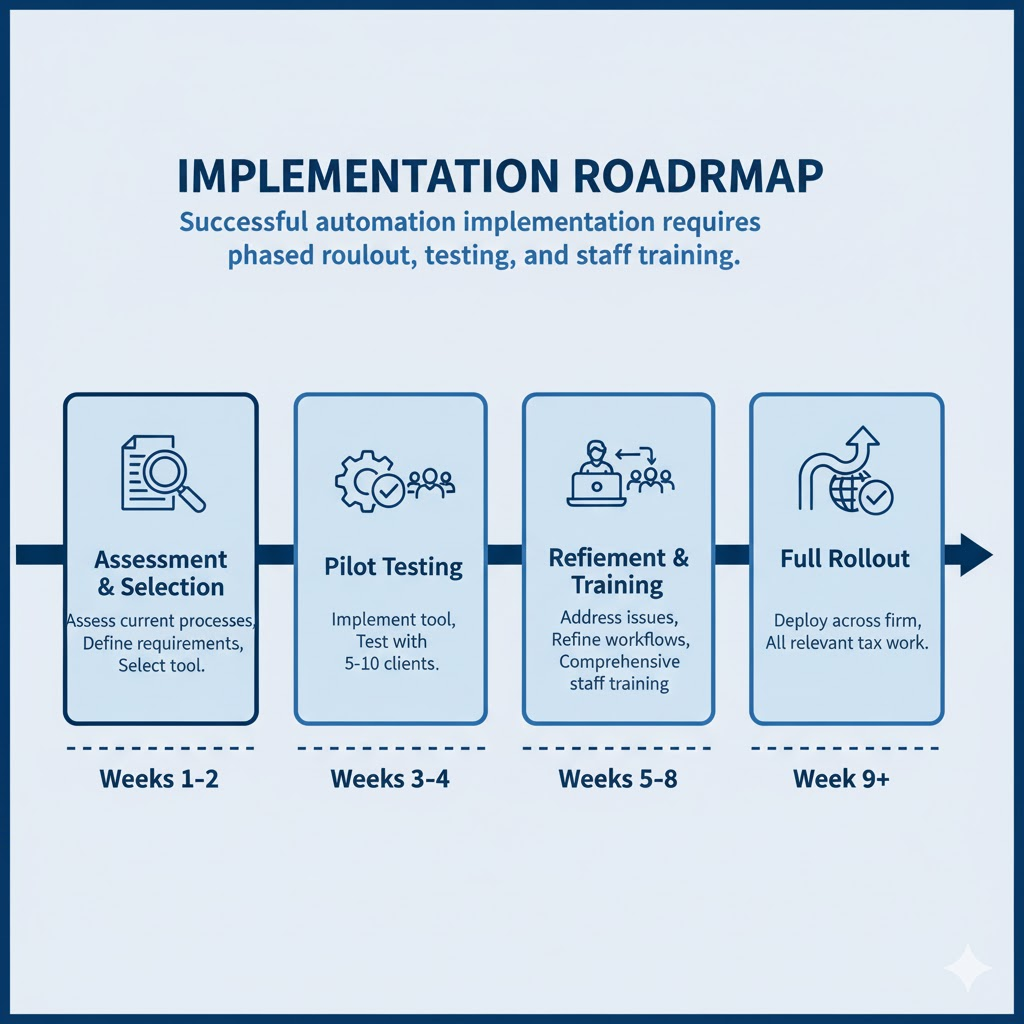 IMPLEMENTATION ROADRMAP

Successful automation implementation requires phased roulout, testing, and staff training.

Assessment & Selection

Assess current processes, Define requirements, Select tool.

Weeks 1-2

Pilot Testing

Implement tool, Test with 5-10 clients.

Weeks 3-4

Refiement & Training

Address issues, Refine workflows, Comprehensive staff training

Weeks 5-8

Full Rollout

Deploy across firm, All relevant tax work.

Week 9+